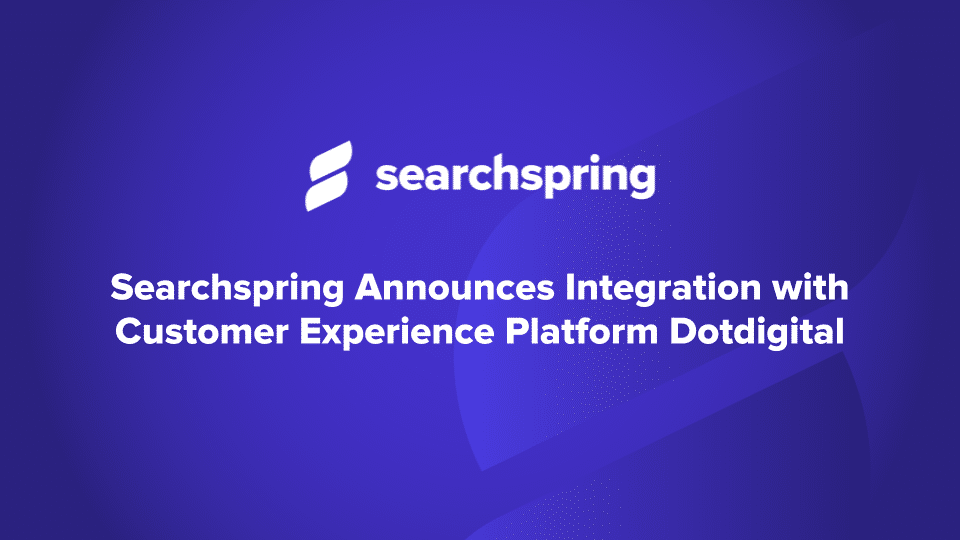 searchspring

Searchspring Announces Integration with Customer Experience Platform Dotdigital